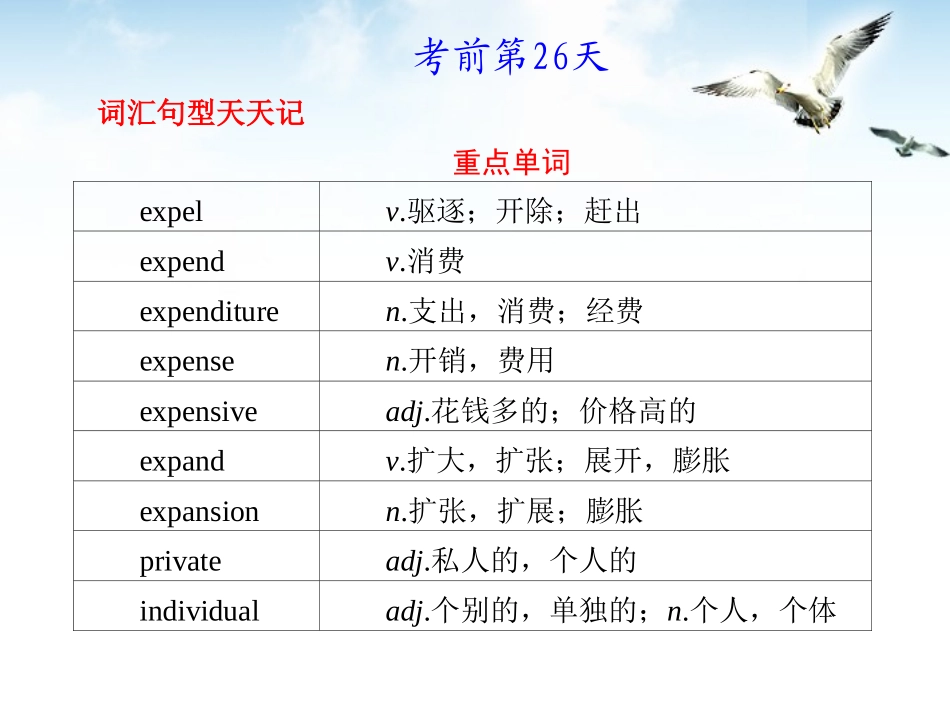 考前第26天

词汇句型天天记

重点单词

| expel | v.驱逐；开除；赶出 |
|---|---|
| expend | v.消费 |
| expenditure | n.支出，消费；经费 |
| expense | n.开销，费用 |
| expensive | adj.花钱多的；价格高的 |
| expand | v.扩大，扩张；展开，膨胀 |
| expansion | n.扩张，扩展；膨胀 |
| private | adj.私人的，个人的 |
| individual | adj.个别的，单独的；n.个人，个体 |